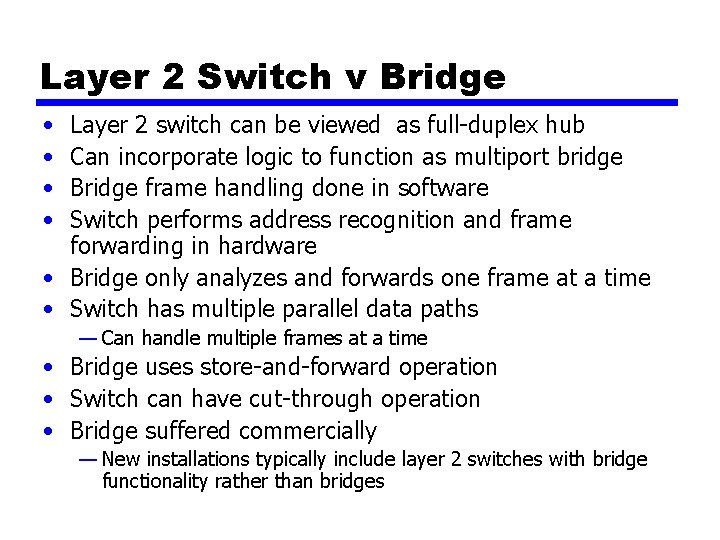 Layer 2 Switch v Bridge

• Layer 2 switch can be viewed  as full-duplex hub
• Can incorporate logic to function as multiport bridge
• Bridge frame handling done in software
• Switch performs address recognition and frame forwarding in hardware
• Bridge only analyzes and forwards one frame at a time
• Switch has multiple parallel data paths
  — Can handle multiple frames at a time
• Bridge uses store-and-forward operation
• Switch can have cut-through operation
• Bridge suffered commercially
  — New installations typically include layer 2 switches with bridge functionality rather than bridges